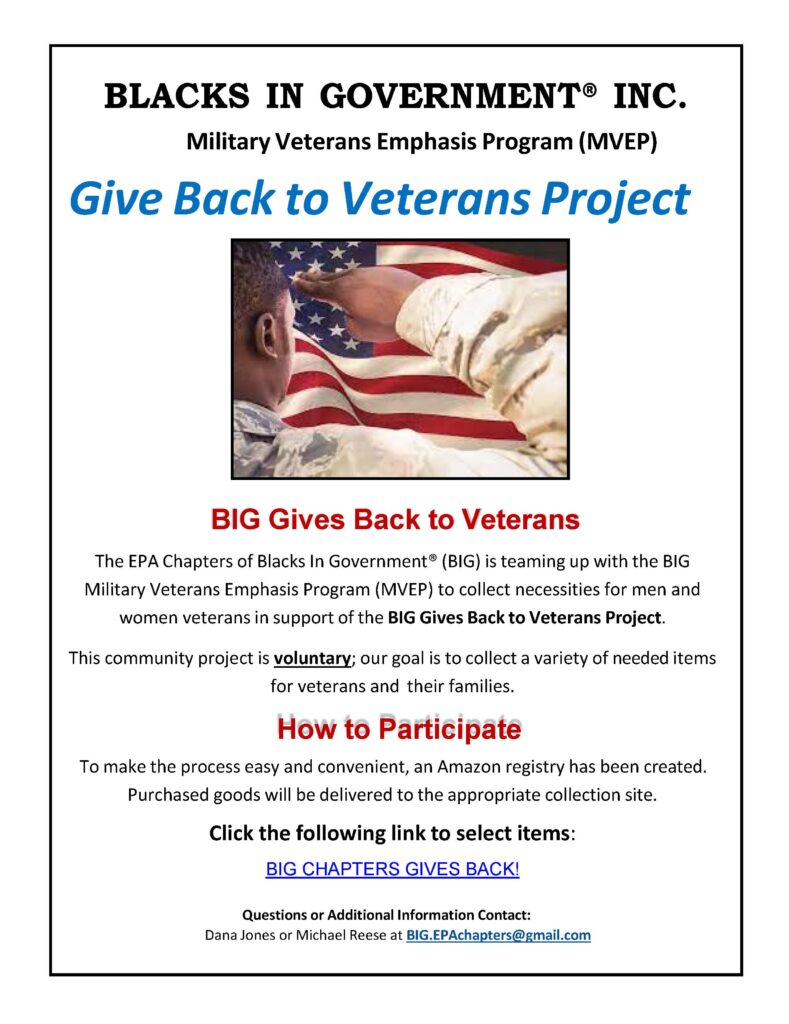 BLACKS IN GOVERNMENT® INC.

Military Veterans Emphasis Program (MVEP)

Give Back to Veterans Project

BIG Gives Back to Veterans

The EPA Chapters of Blacks In Government® (BIG) is teaming up with the BIG Military Veterans Emphasis Program (MVEP) to collect necessities for men and women veterans in support of the BIG Gives Back to Veterans Project.

This community project is voluntary; our goal is to collect a variety of needed items for veterans and their families.

How to Participate

To make the process easy and convenient, an Amazon registry has been created. Purchased goods will be delivered to the appropriate collection site.

Click the following link to select items:

BIG CHAPTERS GIVES BACK!

Questions or Additional Information Contact:
Dana Jones or Michael Reese at BIG.EPAchapters@gmail.com